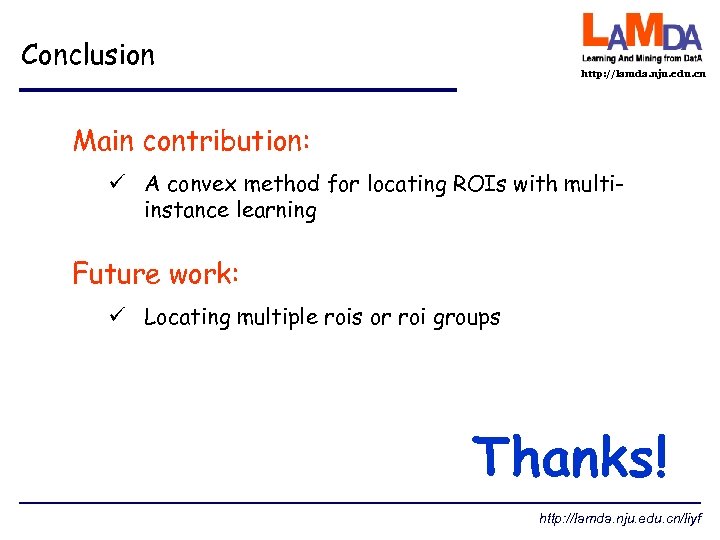 Conclusion

LAMDA
Learning And Mining from DatA
http://lamda.nju.edu.cn

Main contribution:

✓ A convex method for locating ROIs with multi-instance learning

Future work:

✓ Locating multiple rois or roi groups

Thanks!

http://lamda.nju.edu.cn/liyf